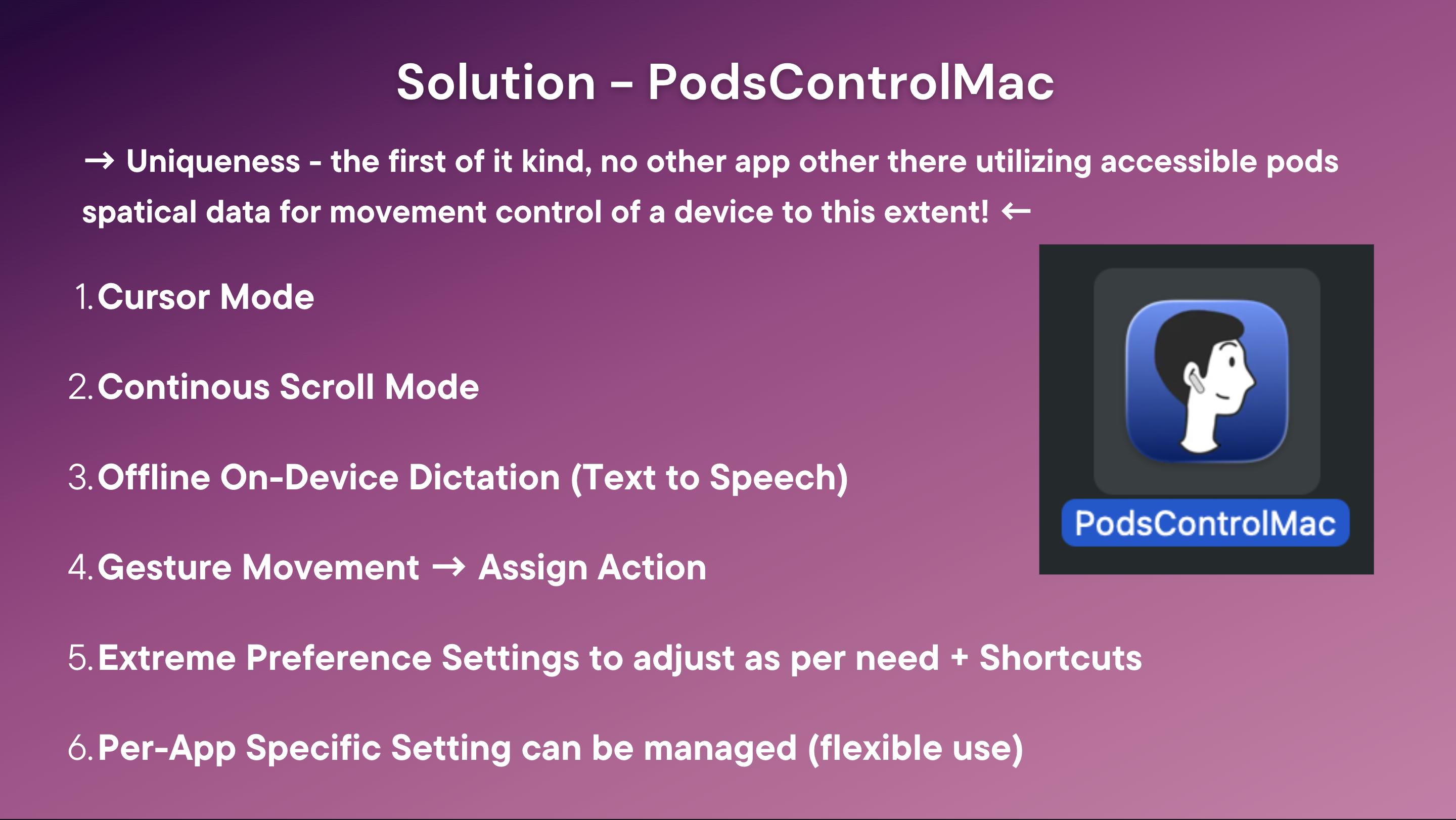 Solution - PodsControlMac

→ Uniqueness - the first of it kind, no other app other there utilizing accessible pods spatical data for movement control of a device to this extent! ←

1. Cursor Mode

2. Continous Scroll Mode

3. Offline On-Device Dictation (Text to Speech)

4. Gesture Movement → Assign Action

5. Extreme Preference Settings to adjust as per need + Shortcuts

6. Per-App Specific Setting can be managed (flexible use)

PodsControlMac